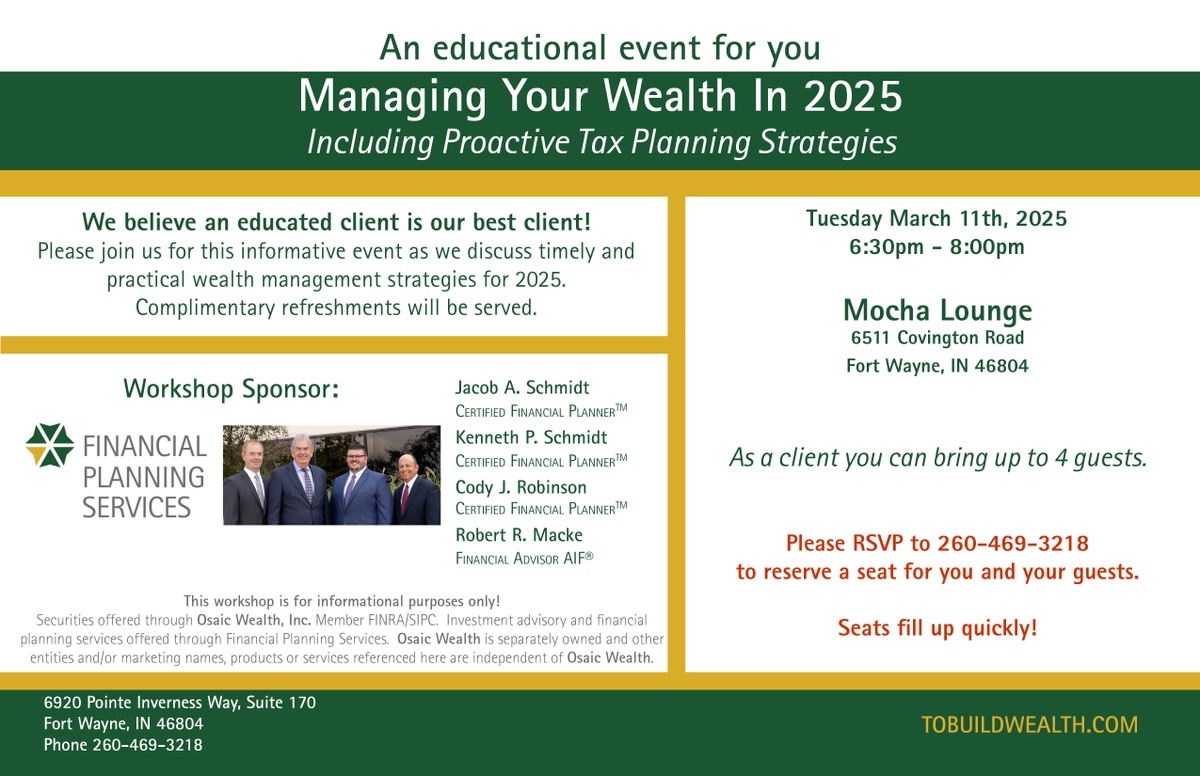 An educational event for you

Managing Your Wealth In 2025

Including Proactive Tax Planning Strategies

We believe an educated client is our best client!
Please join us for this informative event as we discuss timely and practical wealth management strategies for 2025. Complimentary refreshments will be served.

Workshop Sponsor:

FINANCIAL PLANNING SERVICES

Jacob A. Schmidt
Certified Financial Planner™
Kenneth P. Schmidt
Certified Financial Planner™
Cody J. Robinson
Certified Financial Planner™
Robert R. Macke
Financial Advisor AIF®

This workshop is for informational purposes only!
Securities offered through Osaic Wealth, Inc. Member FINRA/SIPC. Investment advisory and financial planning services offered through Financial Planning Services. Osaic Wealth is separately owned and other entities and/or marketing names, products or services referenced here are independent of Osaic Wealth.

Tuesday March 11th, 2025
6:30pm - 8:00pm

Mocha Lounge
6511 Covington Road
Fort Wayne, IN 46804

As a client you can bring up to 4 guests.

Please RSVP to 260-469-3218
to reserve a seat for you and your guests.

Seats fill up quickly!

6920 Pointe Inverness Way, Suite 170
Fort Wayne, IN 46804
Phone 260-469-3218

TOBUILDWEALTH.COM